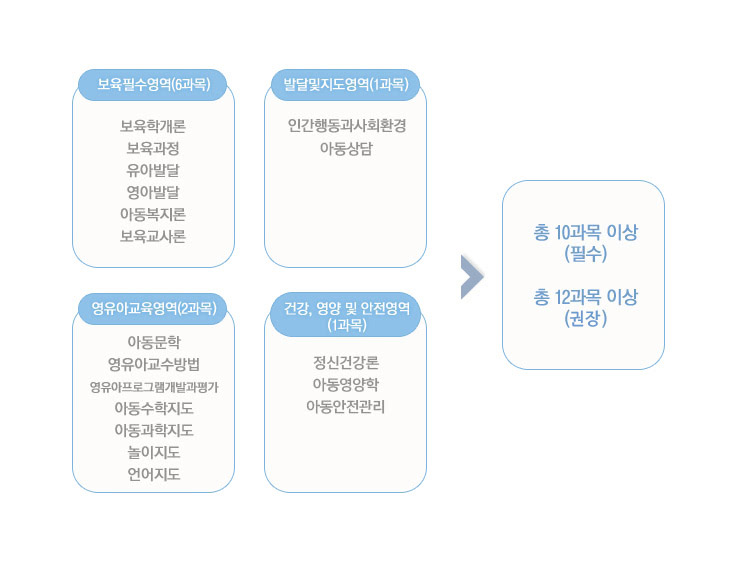 보육필수영역(6과목)

보육학개론
보육과정
유아발달
영아발달
아동복지론
보육교사론

발달및지도영역(1과목)

인간행동과사회환경
아동상담

영유아교육영역(2과목)

아동문학
영유아교수방법
영유아프로그램개발과평가
아동수학지도
아동과학지도
놀이지도
언어지도

건강, 영양 및 안전영역 (1과목)

정신건강론
아동영양학
아동안전관리

총 10과목 이상 (필수)

총 12과목 이상 (권장)